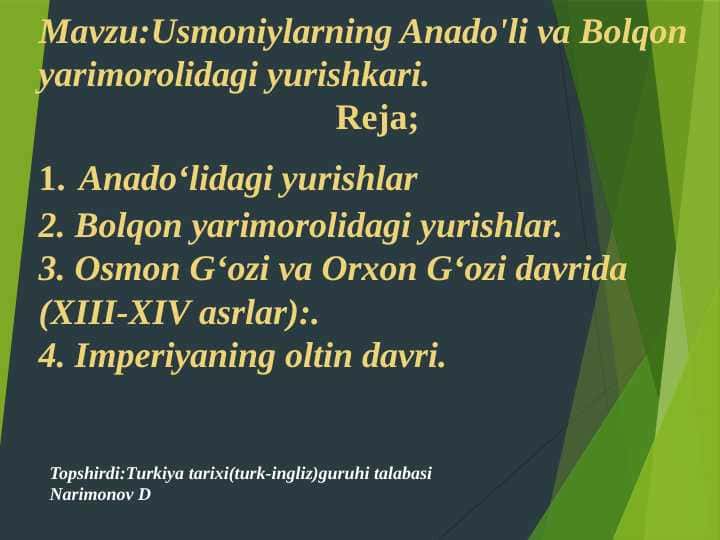 Mavzu:Usmoniylarning Anado'li va Bolqon yarimorolidagi yurishkari.

Reja;

1. Anado‘lidagi yurishlar
2. Bolqon yarimorolidagi yurishlar.
3. Osmon G‘ozi va Orxon G‘ozi davrida (XIII-XIV asrlar):.
4. Imperiyaning oltin davri.

Topshirdi:Turkiya tarixi(turk-ingliz)guruhi talabasi
Narimonov D